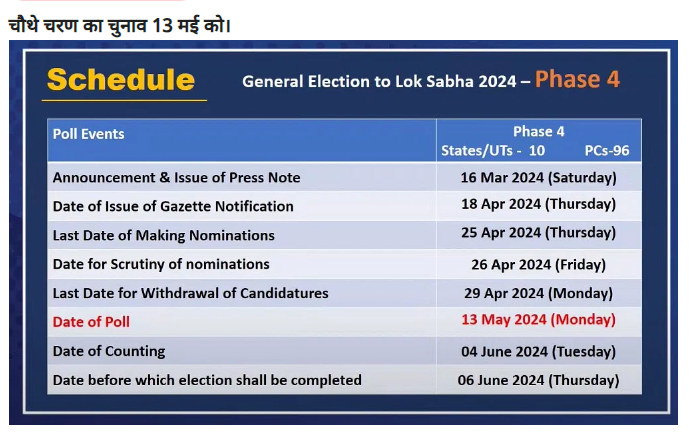 चौथे चरण का चुनाव 13 मई को।

Schedule General Election to Lok Sabha 2024 – Phase 4

| Poll Events | Phase 4 States/UTs - 10 PCs-96 |
|---|---|
| Announcement & Issue of Press Note | 16 Mar 2024 (Saturday) |
| Date of Issue of Gazette Notification | 18 Apr 2024 (Thursday) |
| Last Date of Making Nominations | 25 Apr 2024 (Thursday) |
| Date for Scrutiny of nominations | 26 Apr 2024 (Friday) |
| Last Date for Withdrawal of Candidatures | 29 Apr 2024 (Monday) |
| Date of Poll | 13 May 2024 (Monday) |
| Date of Counting | 04 June 2024 (Tuesday) |
| Date before which election shall be completed | 06 June 2024 (Thursday) |